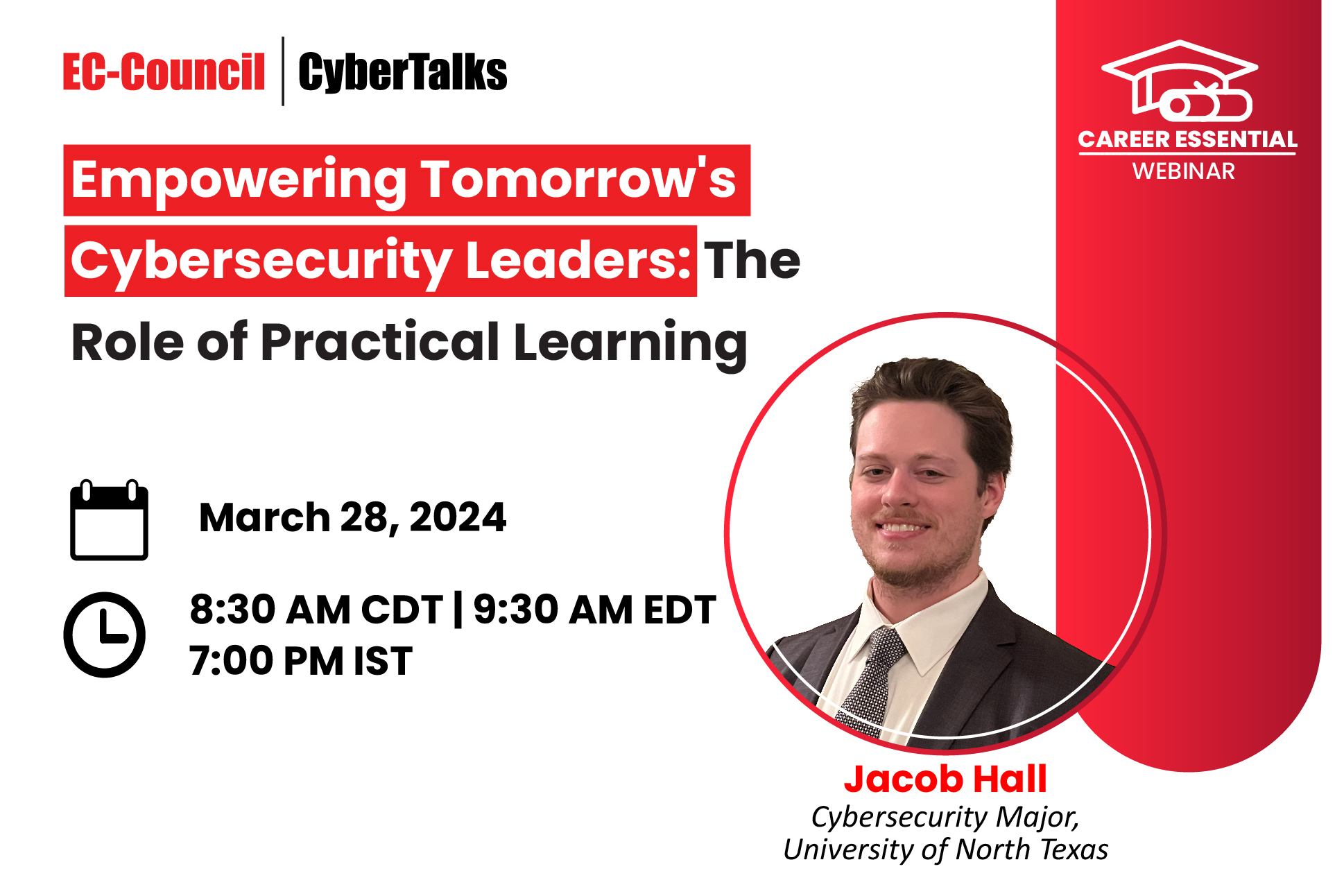 EC-Council | CyberTalks

CAREER ESSENTIAL
WEBINAR

Empowering Tomorrow's Cybersecurity Leaders: The Role of Practical Learning

March 28, 2024

8:30 AM CDT | 9:30 AM EDT
7:00 PM IST

Jacob Hall
Cybersecurity Major,
University of North Texas